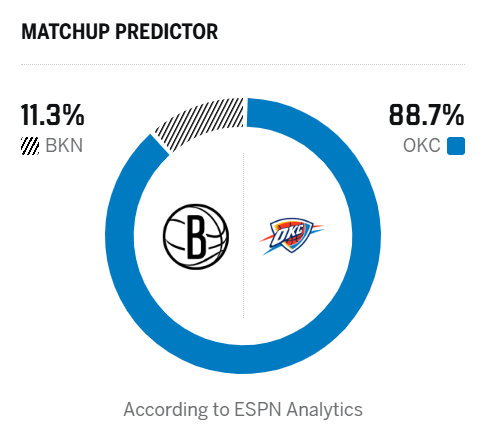 MATCHUP PREDICTOR

11.3%
BKN

88.7%
OKC

B

OKC

According to ESPN Analytics